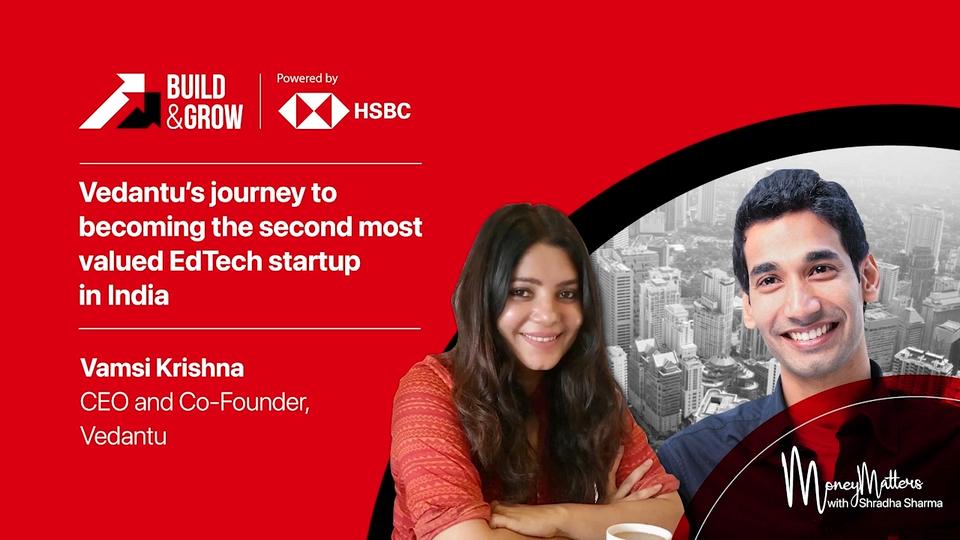 BUILD
&GROW

Powered by
HSBC

Vedantu's journey to becoming the second most valued EdTech startup in India

Vamsi Krishna
CEO and Co-Founder, Vedantu

MoneyMatters
with Shradha Sharma